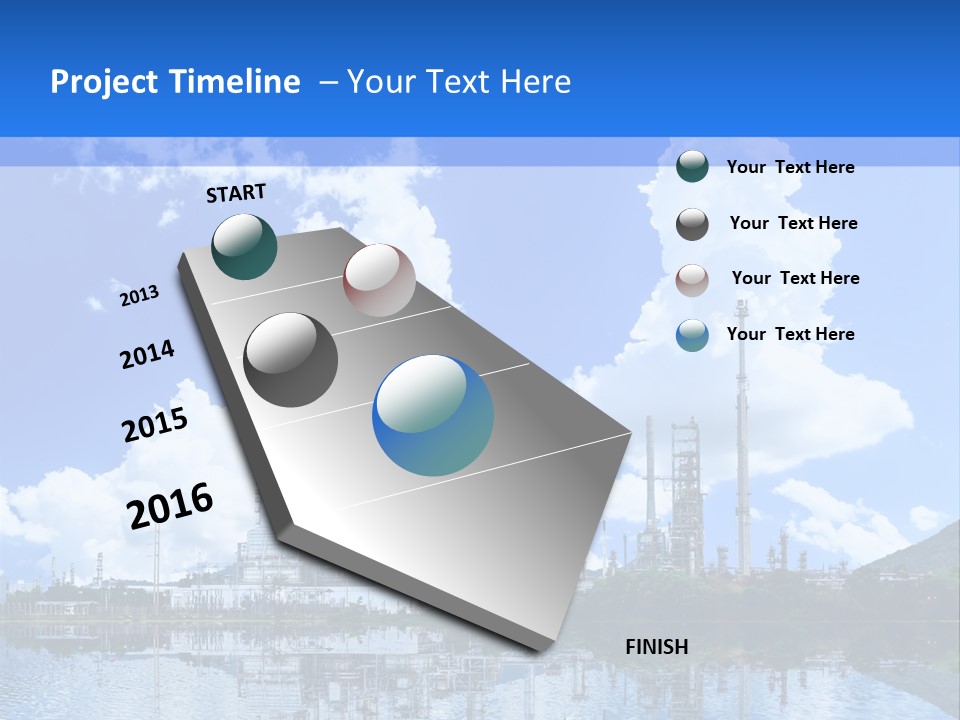 Project Timeline – Your Text Here

START

2013

2014

2015

2016

FINISH

Your Text Here

Your Text Here

Your Text Here

Your Text Here